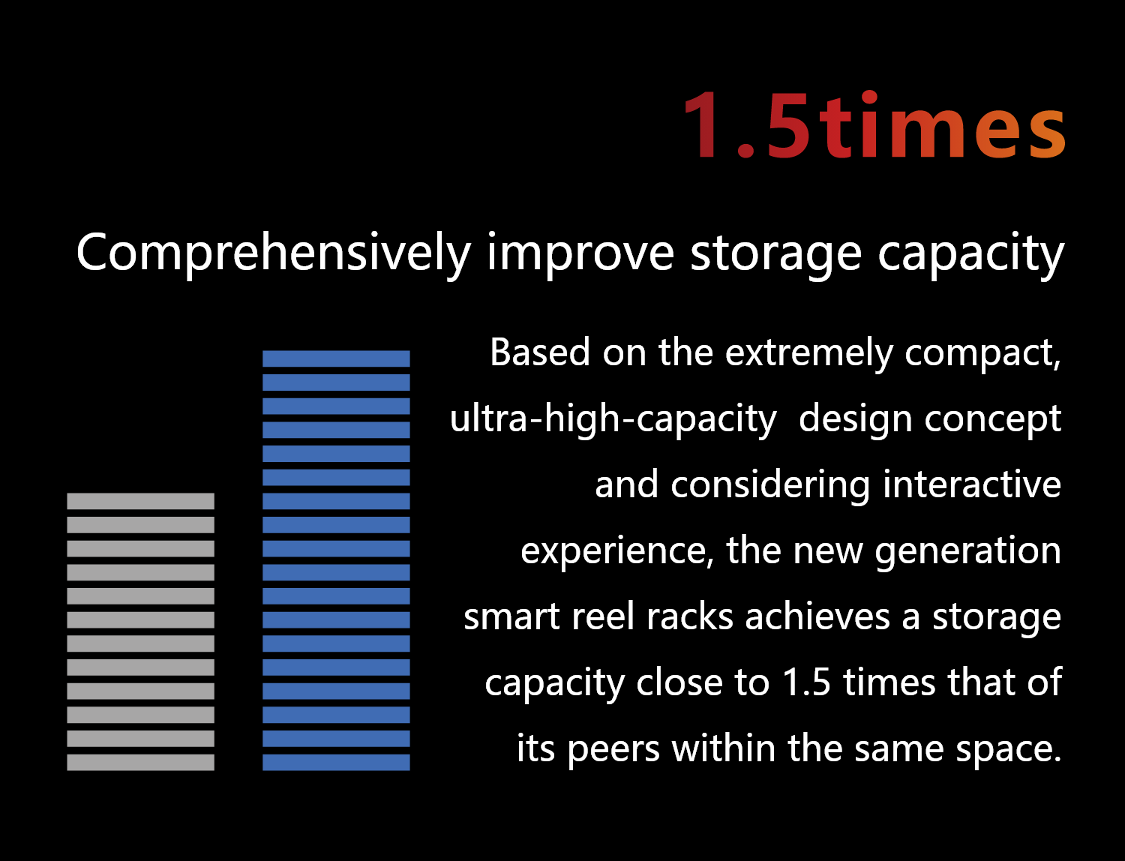 1.5times

Comprehensively improve storage capacity

Based on the extremely compact, ultra-high-capacity design concept and considering interactive experience, the new generation smart reel racks achieves a storage capacity close to 1.5 times that of its peers within the same space.